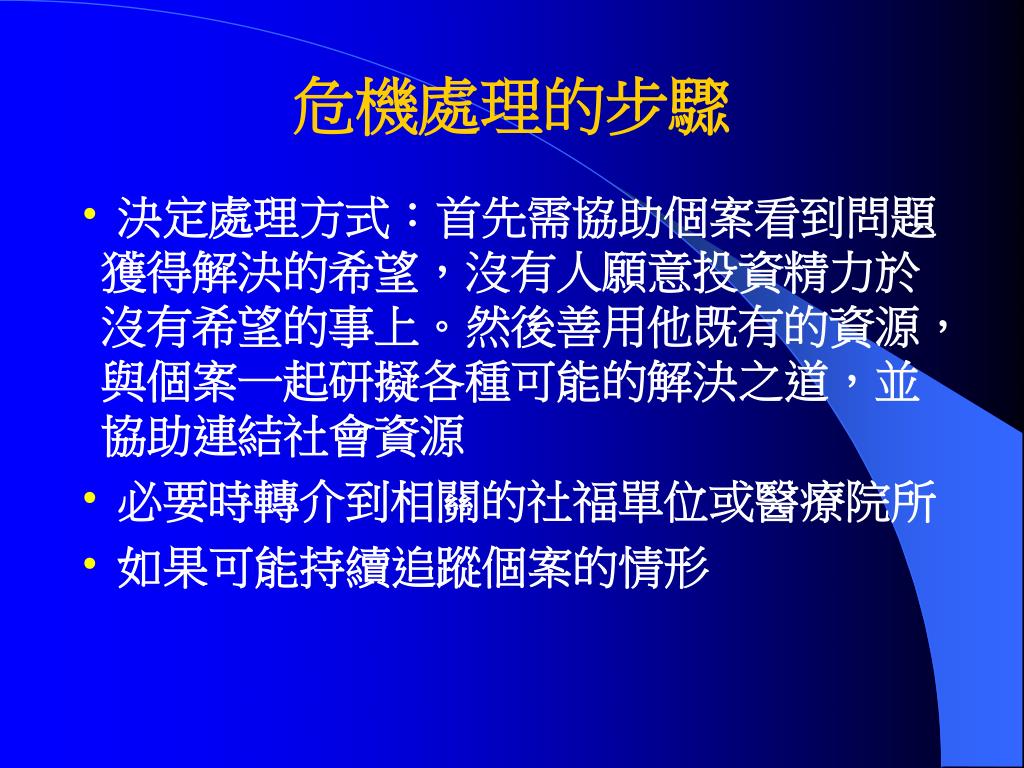 危機處理的步驟

• 決定處理方式：首先需協助個案看到問題獲得解決的希望，沒有人願意投資精力於沒有希望的事上。然後善用他既有的資源，與個案一起研擬各種可能的解決之道，並協助連結社會資源

• 必要時轉介到相關的社福單位或醫療院所

• 如果可能持續追蹤個案的情形